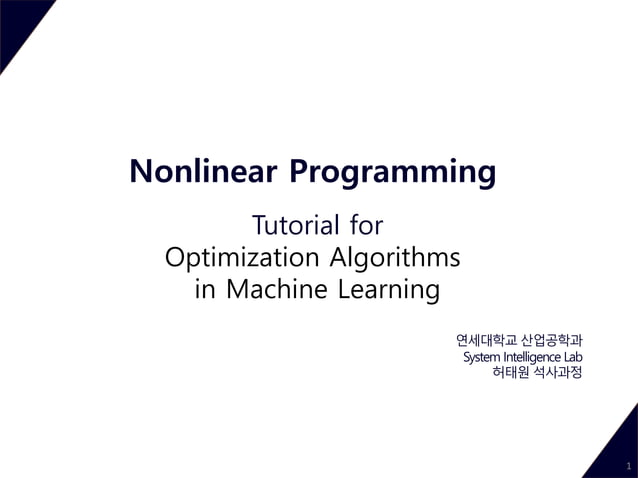 Nonlinear Programming

Tutorial for
Optimization Algorithms
in Machine Learning

연세대학교 산업공학과
System Intelligence Lab
허태원 석사과정

1